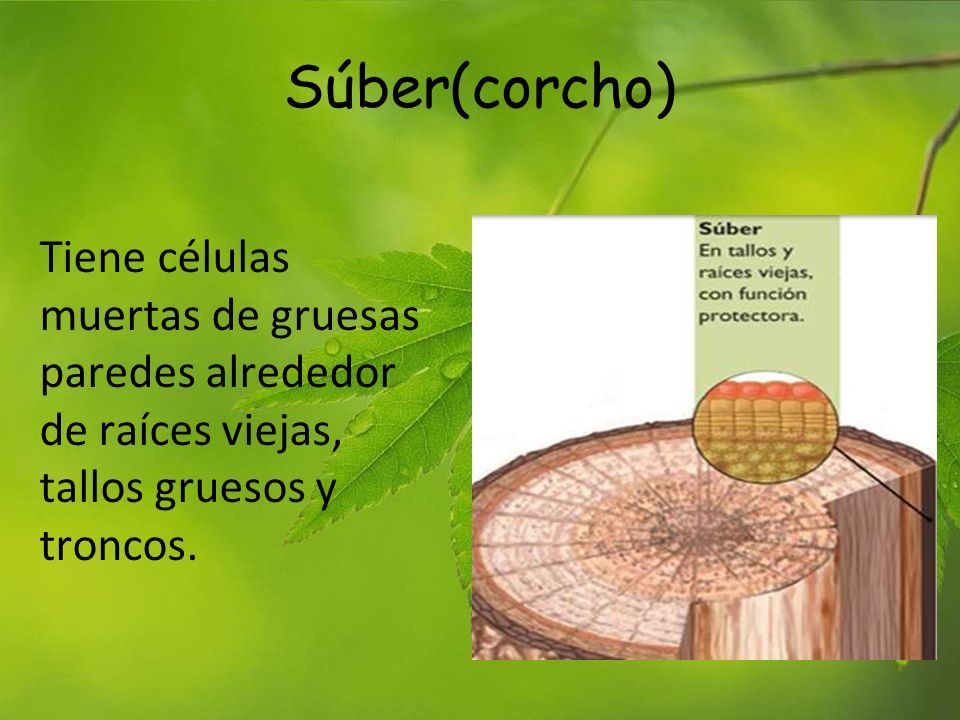 Súber(corcho)

Tiene células muertas de gruesas paredes alrededor de raíces viejas, tallos gruesos y troncos.

Súber
En tallos y raíces viejas, con función protectora.